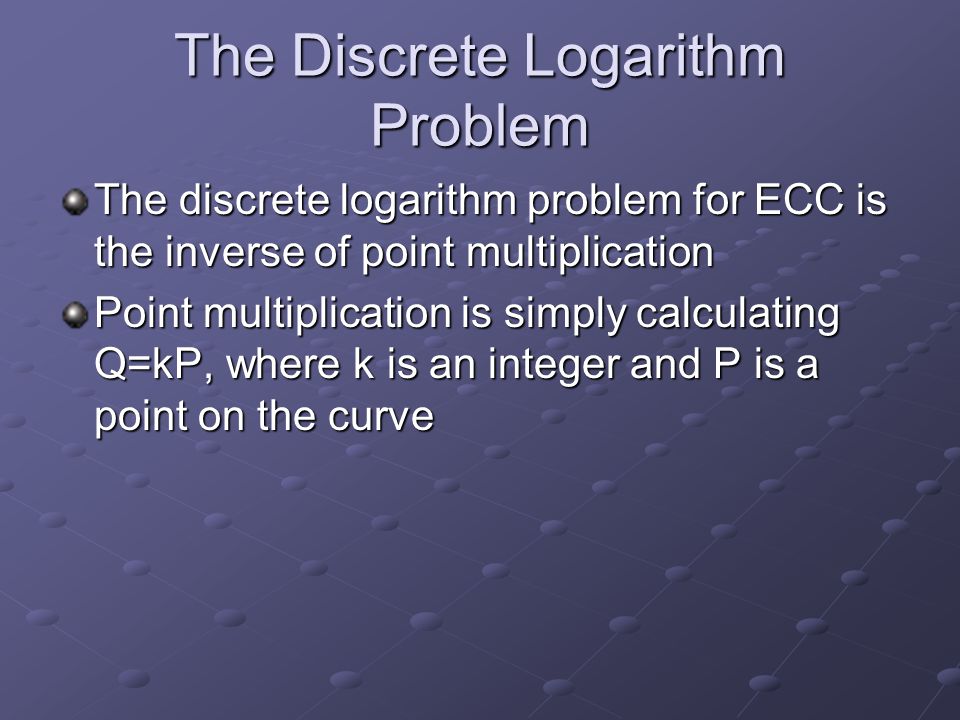 The Discrete Logarithm Problem

The discrete logarithm problem for ECC is the inverse of point multiplication

Point multiplication is simply calculating Q=kP, where k is an integer and P is a point on the curve